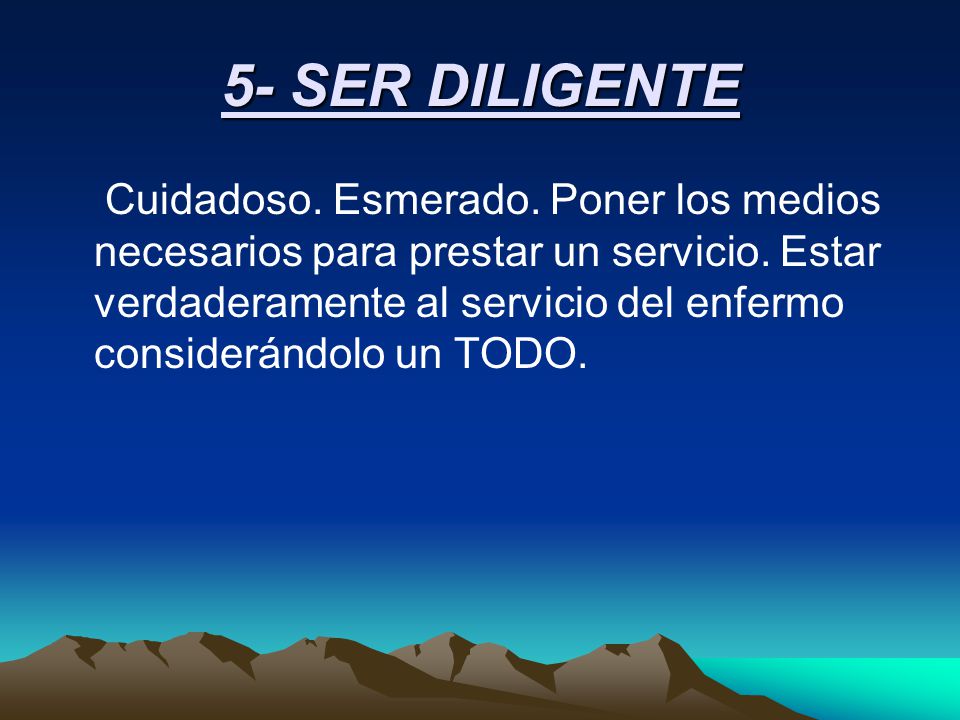 5- SER DILIGENTE

Cuidadoso. Esmerado. Poner los medios necesarios para prestar un servicio. Estar verdaderamente al servicio del enfermo considerándolo un TODO.